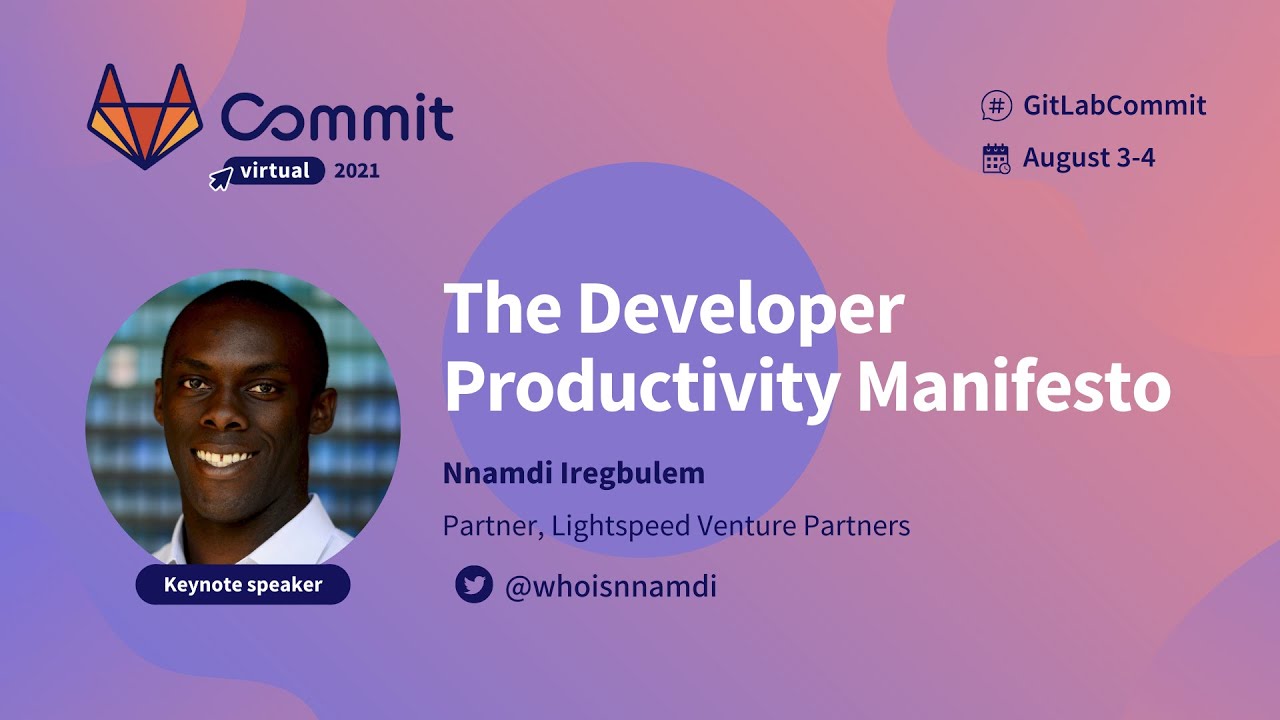 Commit
virtual 2021

# GitLabCommit
August 3-4

The Developer Productivity Manifesto

Nnamdi Iregbulem

Partner, Lightspeed Venture Partners

@whoisnnamdi

Keynote speaker